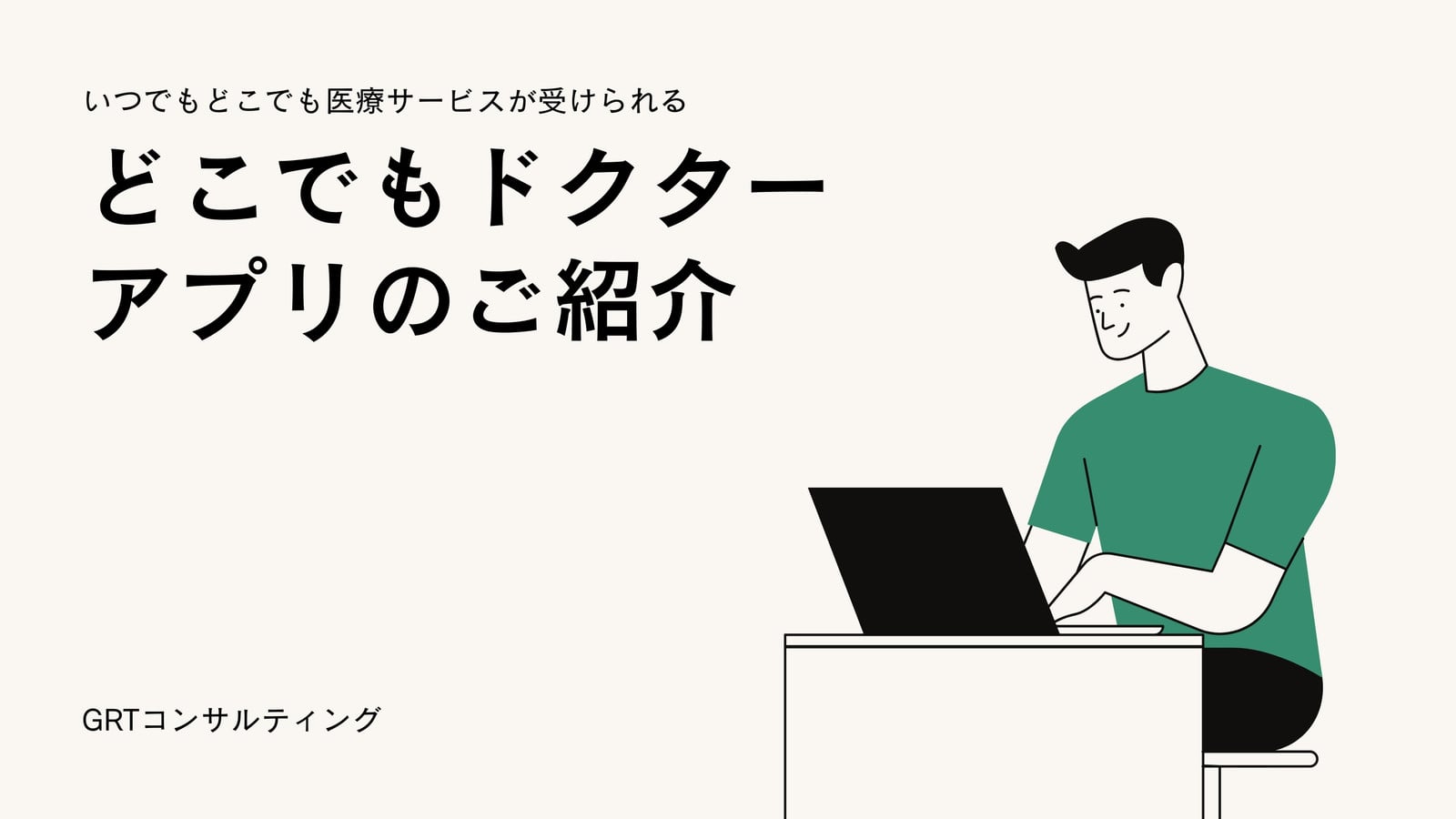 いつでもどこでも医療サービスが受けられる

どこでもドクター
アプリのご紹介

GRTコンサルティング